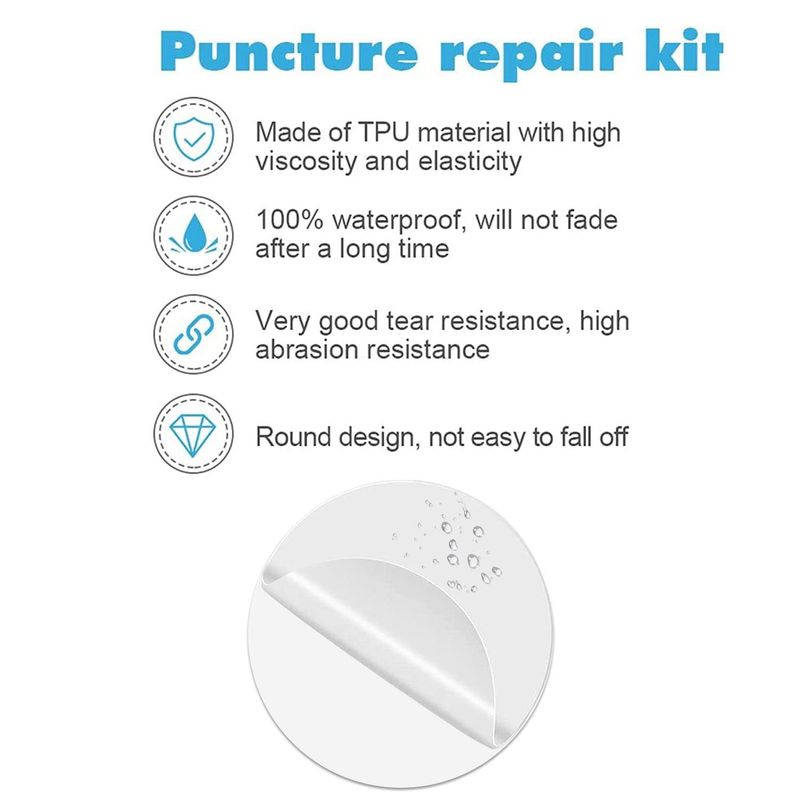 Puncture repair kit

Made of TPU material with high viscosity and elasticity

100% waterproof, will not fade after a long time

Very good tear resistance, high abrasion resistance

Round design, not easy to fall off